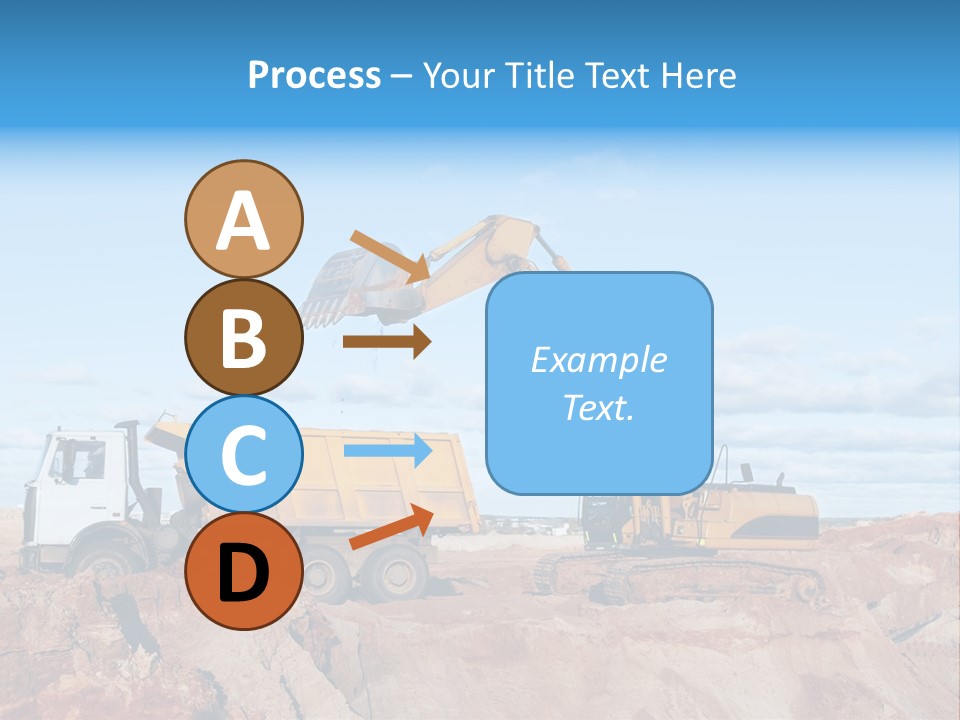 Process – Your Title Text Here

A

B

C

D

Example Text.